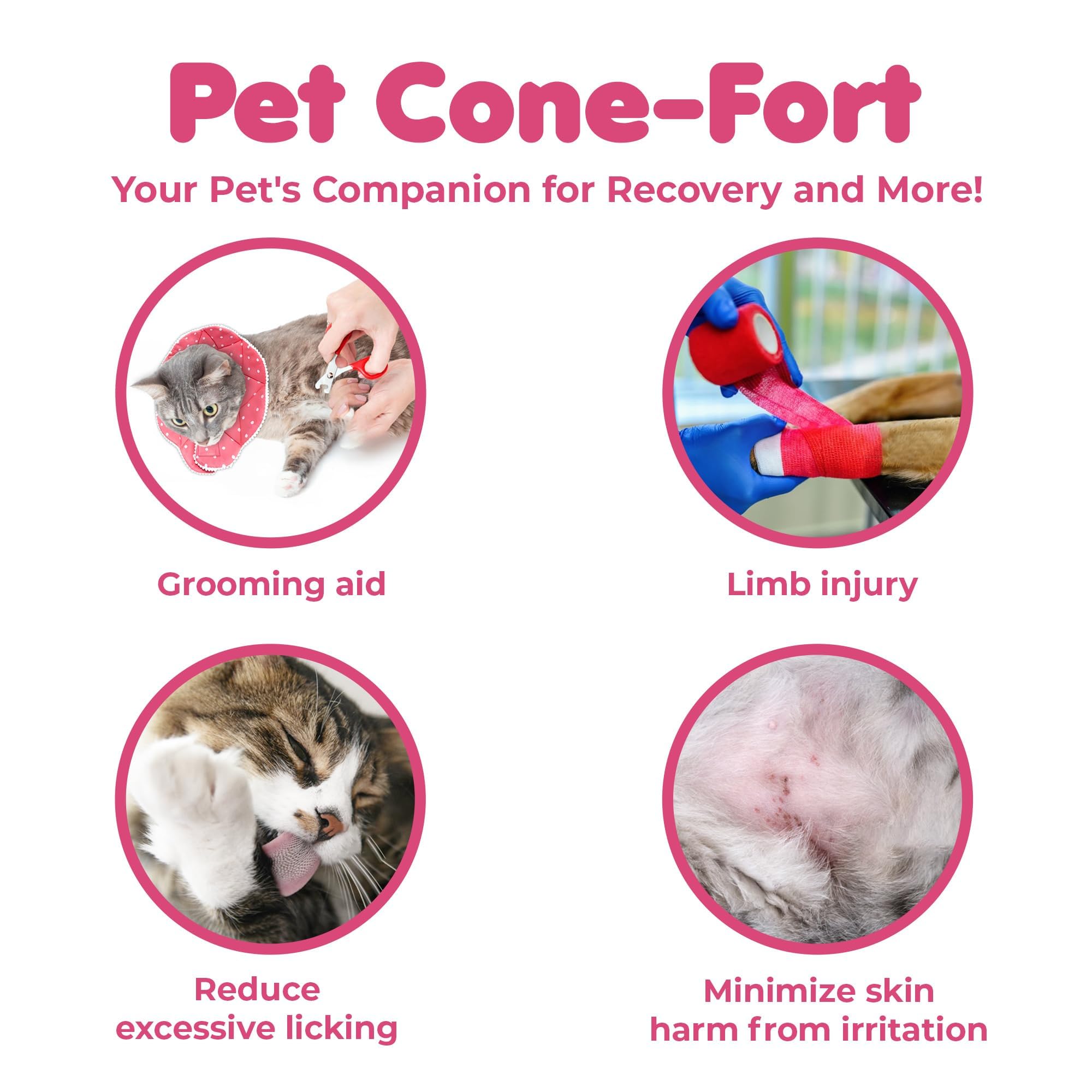 Pet Cone-Fort

Your Pet's Companion for Recovery and More!

Grooming aid

Limb injury

Reduce excessive licking

Minimize skin harm from irritation